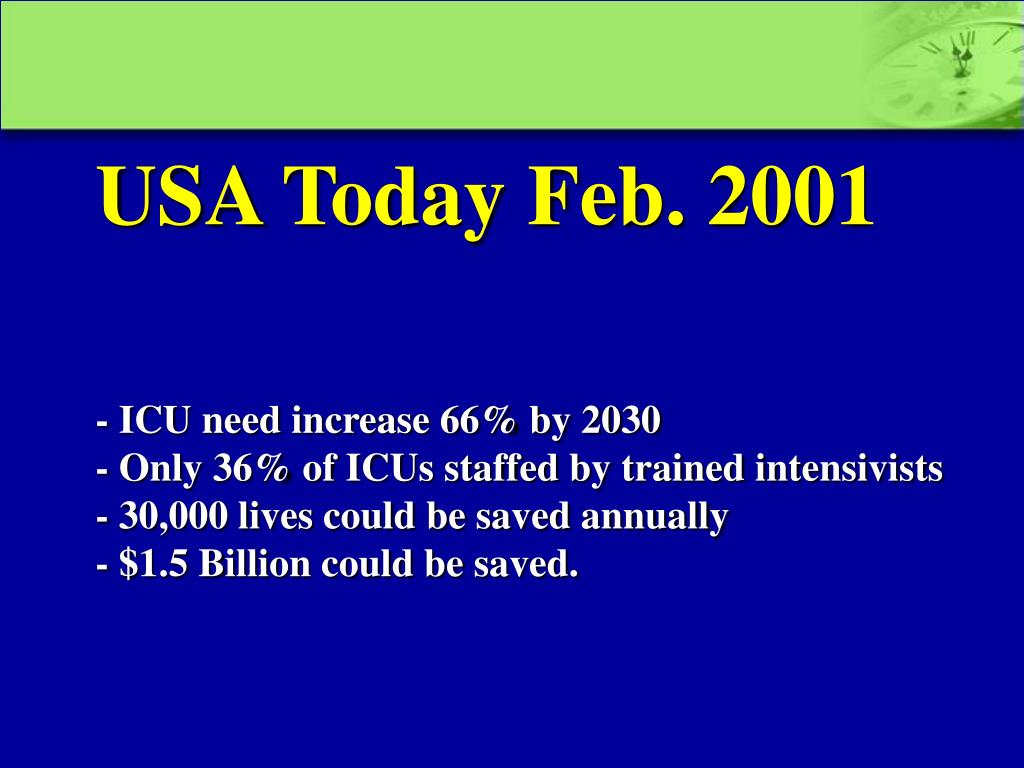 USA Today Feb. 2001

- ICU need increase 66% by 2030
- Only 36% of ICUs staffed by trained intensivists
- 30,000 lives could be saved annually
- \$1.5 Billion could be saved.